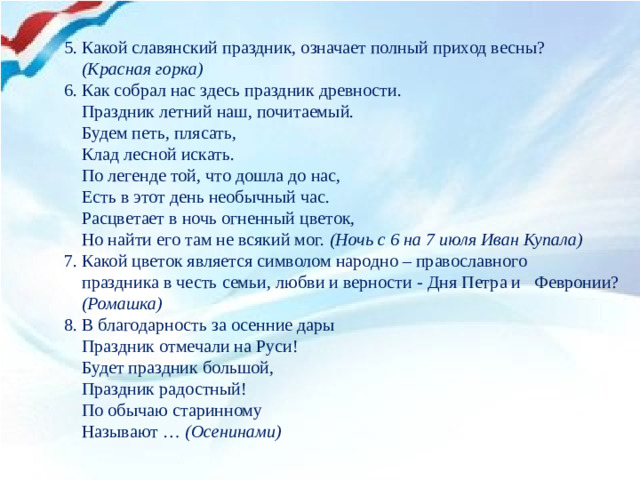 5. Какой славянский праздник, означает полный приход весны? (Красная горка)
6. Как собрал нас здесь праздник древности.
Праздник летний наш, почитаемый.
Будем петь, плясать,
Клад лесной искать.
По легенде той, что дошла до нас,
Есть в этот день необычный час.
Расцветает в ночь огненный цветок,
Но найти его там не всякий мог. (Ночь с 6 на 7 июля Иван Купала)
7. Какой цветок является символом народно – православного праздника в честь семьи, любви и верности - Дня Петра и Февронии? (Ромашка)
8. В благодарность за осенние дары
Праздник отмечали на Руси!
Будет праздник большой,
Праздник радостный!
По обычаю старинному
Называют … (Осенинами)